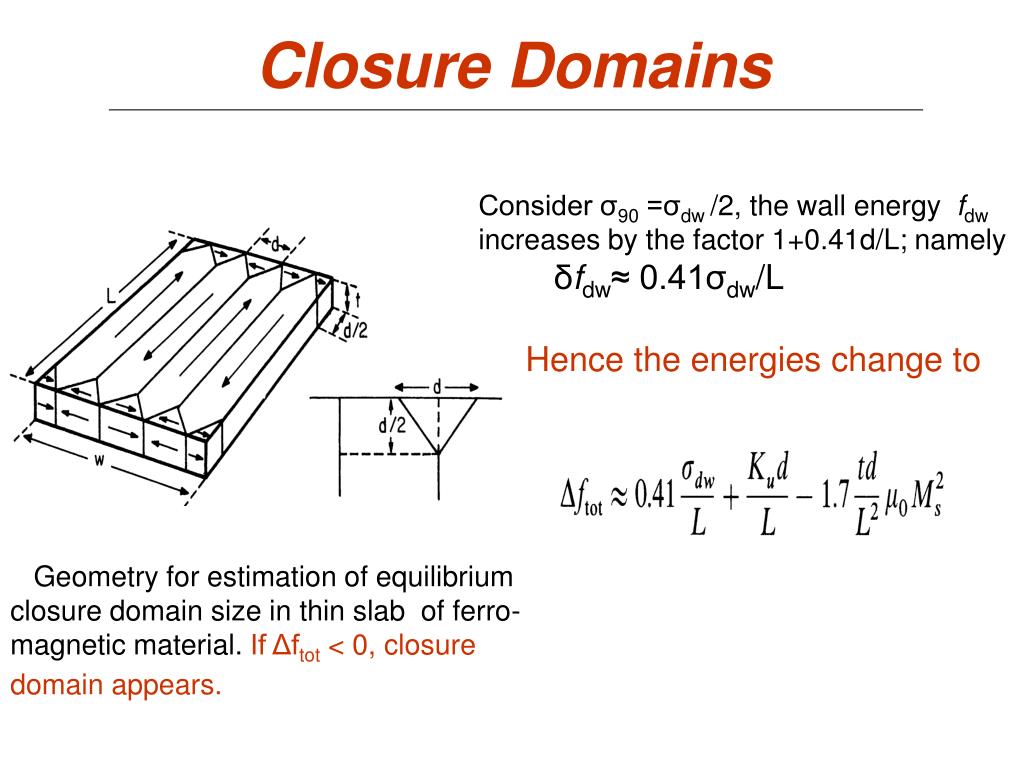 Closure Domains

Consider $\sigma_{90} = \sigma_{dw}/2$, the wall energy $f_{dw}$ increases by the factor 1+0.41d/L; namely

$\delta f_{dw} \approx 0.41\sigma_{dw}/L$

Hence the energies change to

$\Delta f_{tot} \approx 0.41\frac{\sigma_{dw}}{L} + \frac{K_u d}{L} - 1.7\frac{td}{L^2}\mu_0 M_s^2$

d
L
t
d/2
w
d
d/2

Geometry for estimation of equilibrium closure domain size in thin slab of ferromagnetic material. If $\Delta f_{tot} < 0$, closure domain appears.